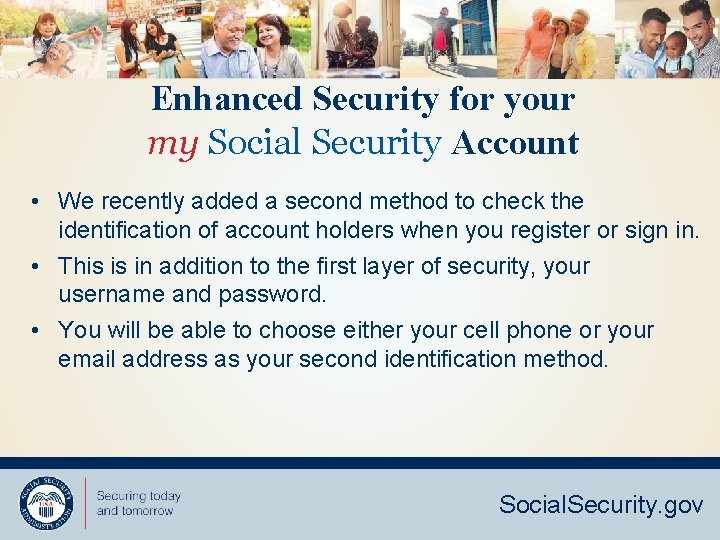 Enhanced Security for your
my Social Security Account

• We recently added a second method to check the identification of account holders when you register or sign in.
• This is in addition to the first layer of security, your username and password.
• You will be able to choose either your cell phone or your email address as your second identification method.

SOCIAL SECURITY ADMINISTRATION USA

Securing today and tomorrow

SocialSecurity.gov